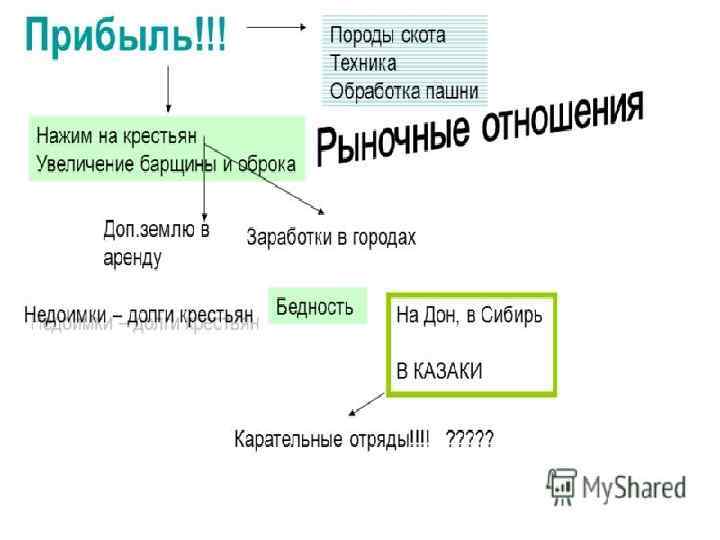 Прибыль!!!

Породы скота
Техника
Обработка пашни

Рыночные отношения

Нажим на крестьян
Увеличение барщины и оброка

Доп.землю в аренду

Заработки в городах

Недоимки – долги крестьян

Бедность

На Дон, в Сибирь

В КАЗАКИ

Карательные отряды!!!! ?????

MyShared